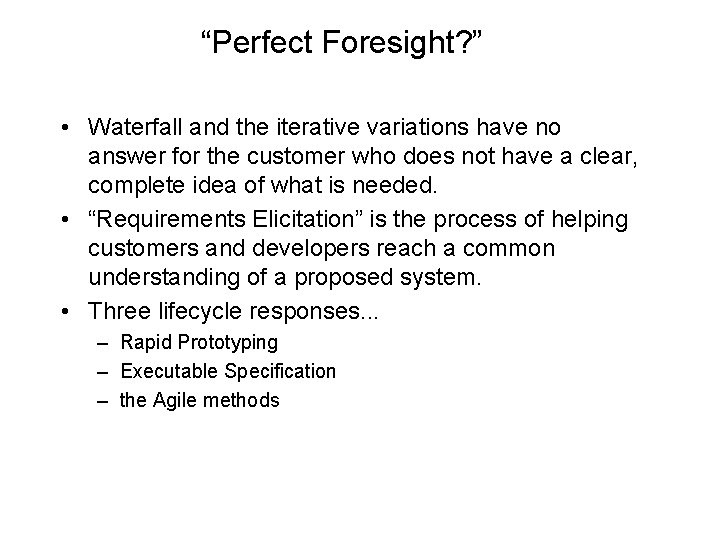 “Perfect Foresight?”

• Waterfall and the iterative variations have no answer for the customer who does not have a clear, complete idea of what is needed.
• “Requirements Elicitation” is the process of helping customers and developers reach a common understanding of a proposed system.
• Three lifecycle responses...
– Rapid Prototyping
– Executable Specification
– the Agile methods